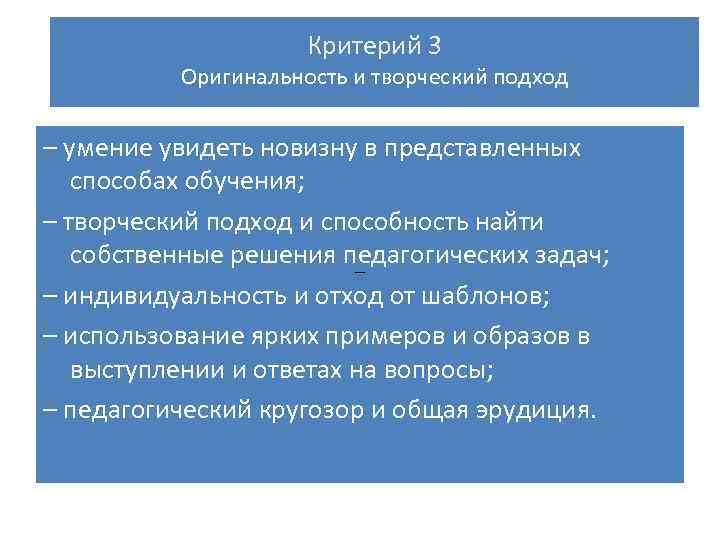 Критерий 3
Оригинальность и творческий подход

– умение увидеть новизну в представленных способах обучения;

– творческий подход и способность найти собственные решения педагогических задач;

– индивидуальность и отход от шаблонов;

– использование ярких примеров и образов в выступлении и ответах на вопросы;

– педагогический кругозор и общая эрудиция.